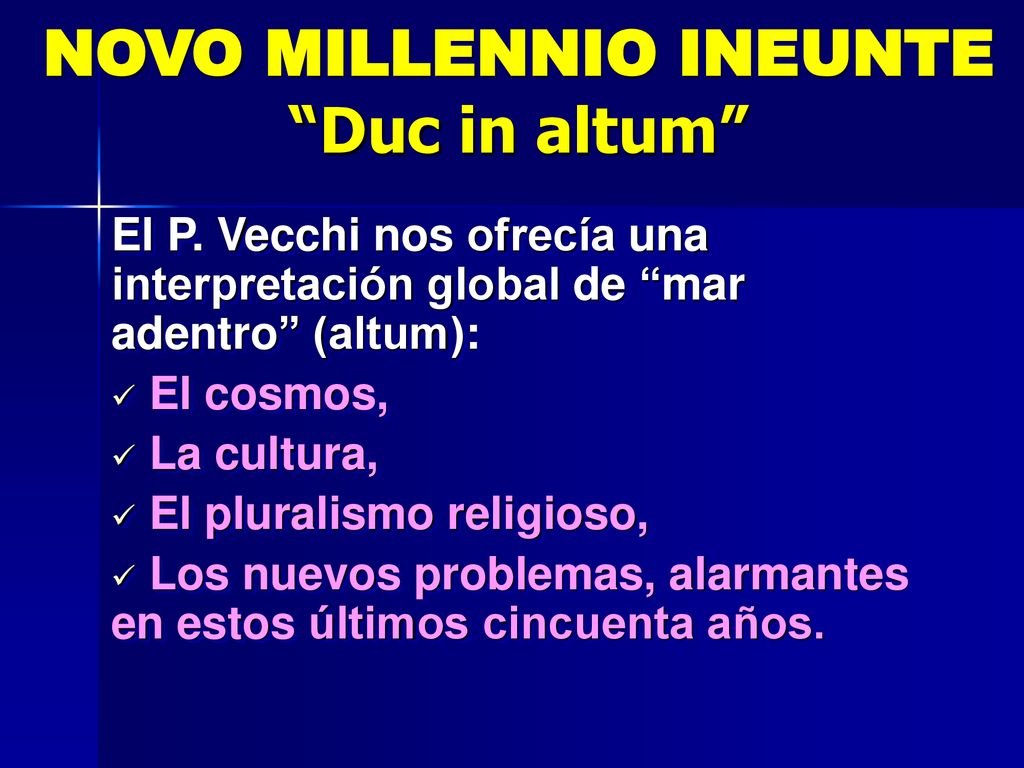 NOVO MILLENNIO INEUNTE
“Duc in altum”

El P. Vecchi nos ofrecía una interpretación global de “mar adentro” (altum):

✓ El cosmos,
✓ La cultura,
✓ El pluralismo religioso,
✓ Los nuevos problemas, alarmantes en estos últimos cincuenta años.